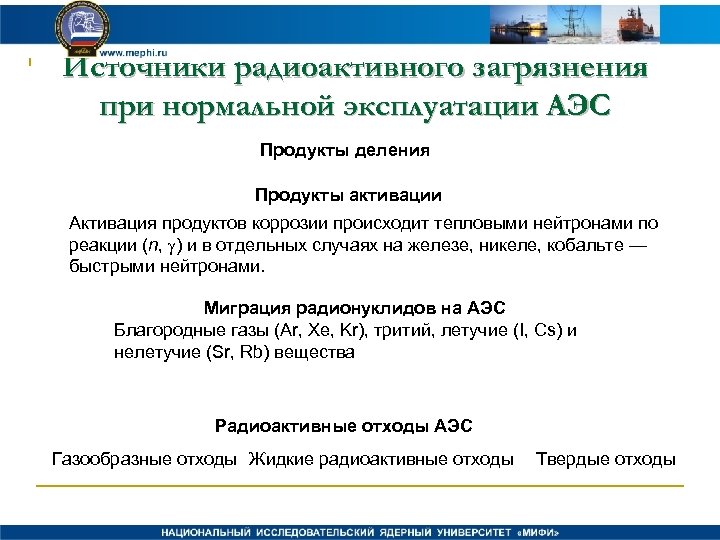 www.mephi.ru

Источники радиоактивного загрязнения при нормальной эксплуатации АЭС

Продукты деления

Продукты активации

Активация продуктов коррозии происходит тепловыми нейтронами по реакции ($n$, $\gamma$) и в отдельных случаях на железе, никеле, кобальте — быстрыми нейтронами.

Миграция радионуклидов на АЭС

Благородные газы (Ar, Xe, Kr), тритий, летучие (I, Cs) и нелетучие (Sr, Rb) вещества

Радиоактивные отходы АЭС

Газообразные отходы

Жидкие радиоактивные отходы

Твердые отходы

НАЦИОНАЛЬНЫЙ ИССЛЕДОВАТЕЛЬСКИЙ ЯДЕРНЫЙ УНИВЕРСИТЕТ «МИФИ»